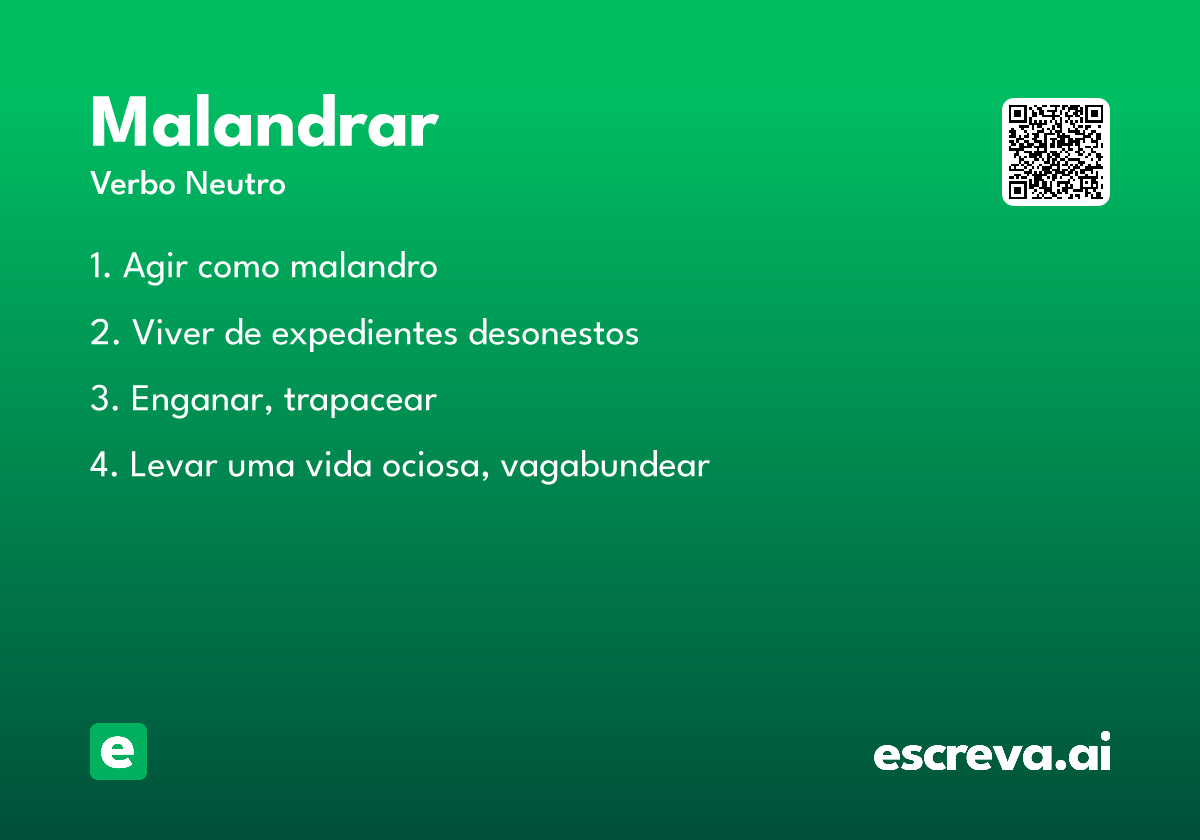 Malandrar
Verbo Neutro

1. Agir como malandro

2. Viver de expedientes desonestos

3. Enganar, trapacear

4. Levar uma vida ociosa, vagabundear

e

escreva.ai